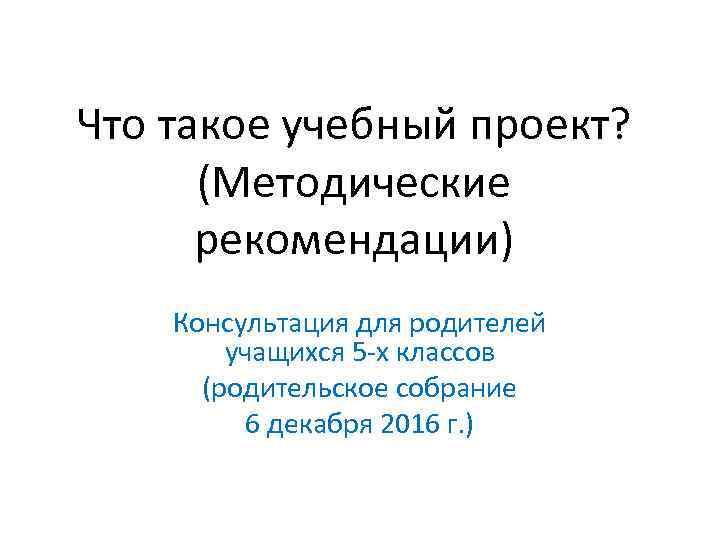 Что такое учебный проект? (Методические рекомендации)

Консультация для родителей учащихся 5-х классов

(родительское собрание

6 декабря 2016 г.)